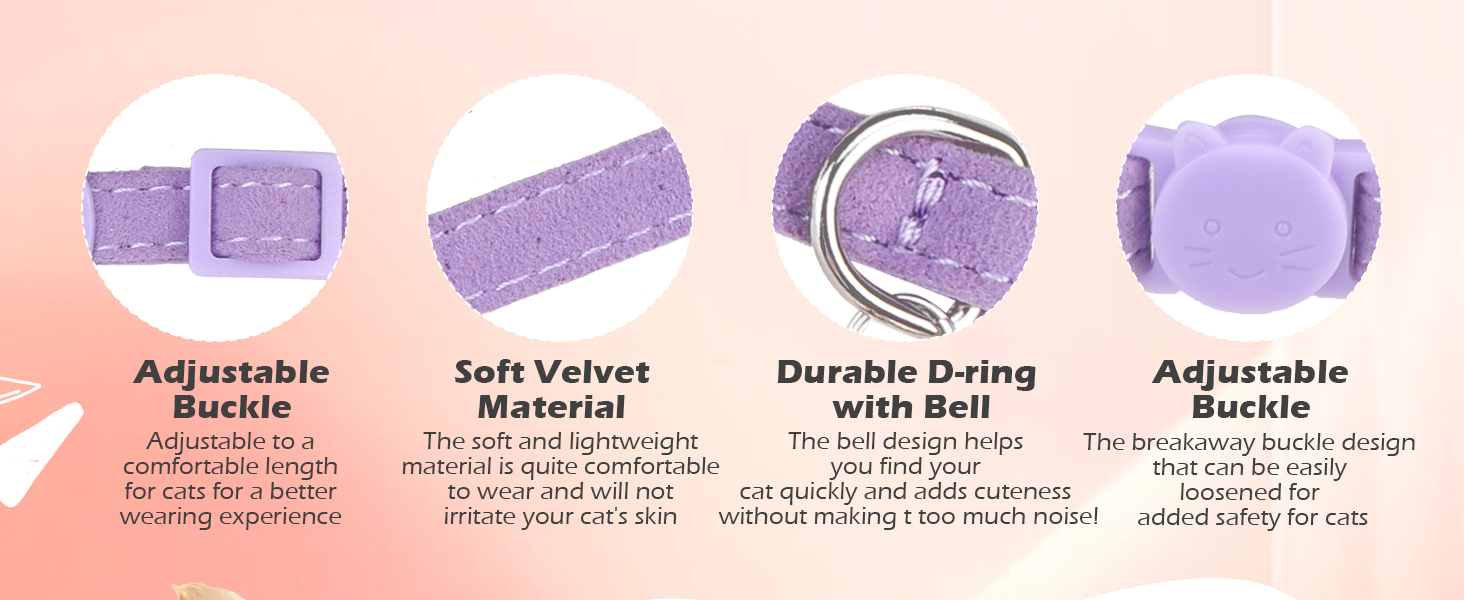 Adjustable Buckle
Adjustable to a comfortable length for cats for a better wearing experience

Soft Velvet Material
The soft and lightweight material is quite comfortable to wear and will not irritate your cat's skin

Durable D-ring with Bell
The bell design helps you find your cat quickly and adds cuteness without making t too much noise!

Adjustable Buckle
The breakaway buckle design that can be easily loosened for added safety for cats